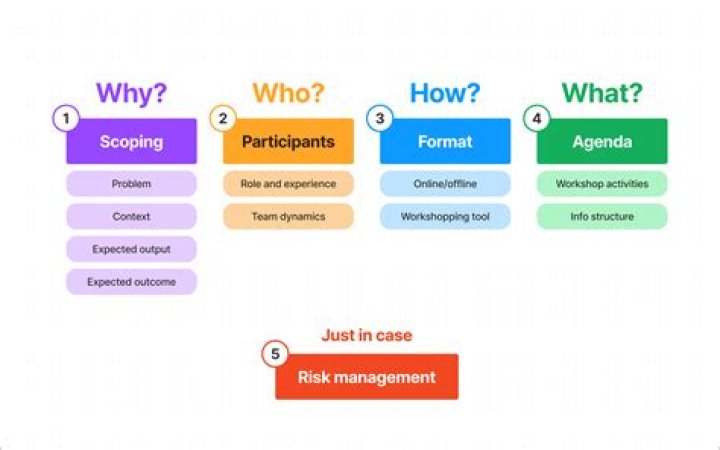 Why?
1
Scoping
Problem
Context
Expected output
Expected outcome

Who?
2
Participants
Role and experience
Team dynamics

How?
3
Format
Online/offline
Workshopping tool

What?
4
Agenda
Workshop activities
Info structure

Just in case
5
Risk management